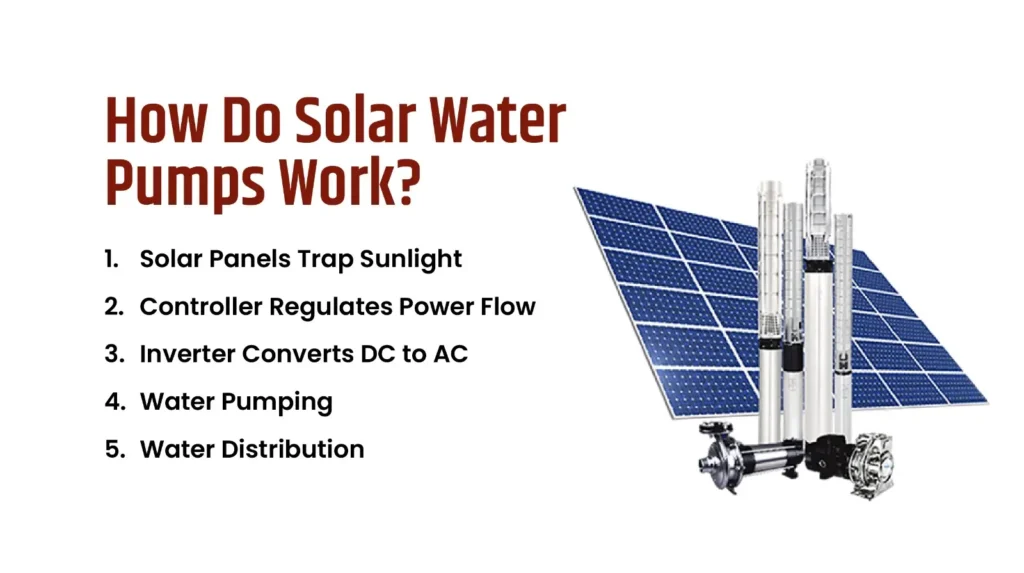 How Do Solar Water Pumps Work?

1. Solar Panels Trap Sunlight
2. Controller Regulates Power Flow
3. Inverter Converts DC to AC
4. Water Pumping
5. Water Distribution